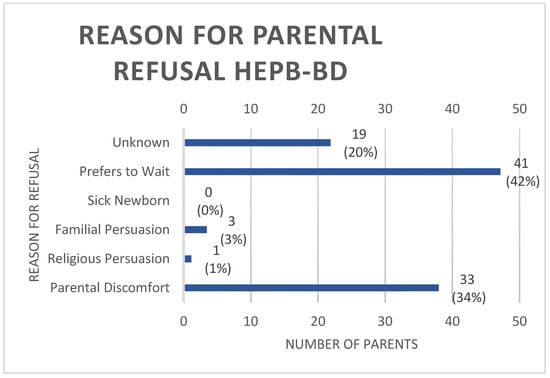 REASON FOR PARENTAL REFUSAL HEPB-BD

0 10 20 30 40 50

REASON FOR REFUSAL

Unknown 19 (20%)

Prefers to Wait 41 (42%)

Sick Newborn 0 (0%)

Familial Persuasion 3 (3%)

Religious Persuasion 1 (1%)

Parental Discomfort 33 (34%)

0 10 20 30 40 50

NUMBER OF PARENTS